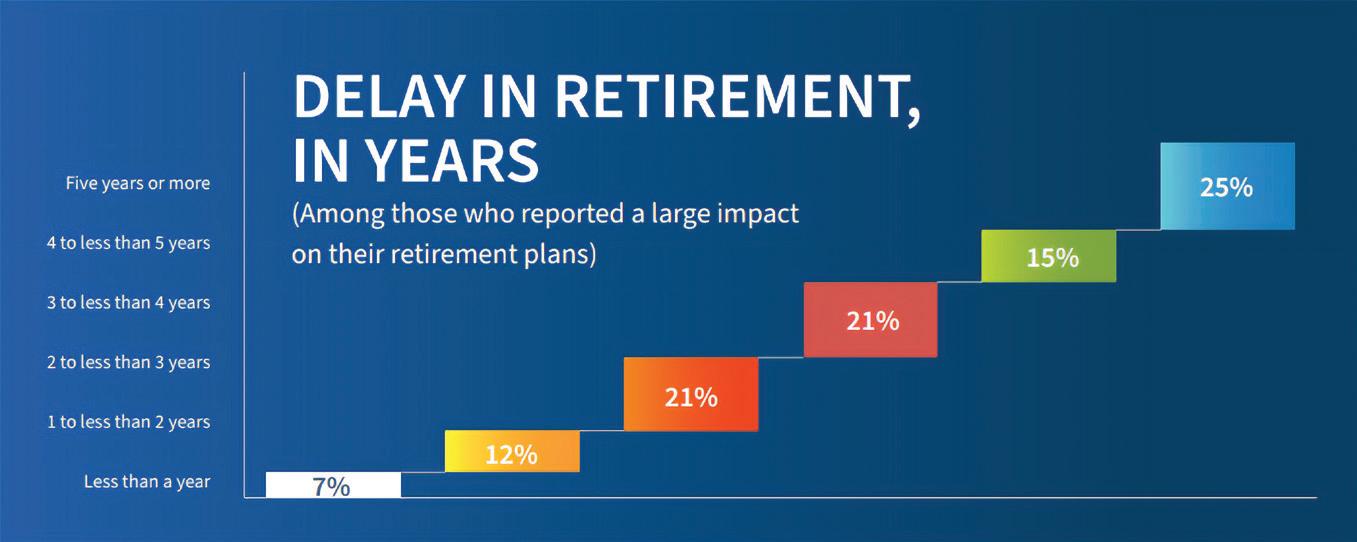 DELAY IN RETIREMENT, IN YEARS
(Among those who reported a large impact on their retirement plans)

Five years or more
4 to less than 5 years
3 to less than 4 years
2 to less than 3 years
1 to less than 2 years
Less than a year

7%
12%
21%
21%
15%
25%